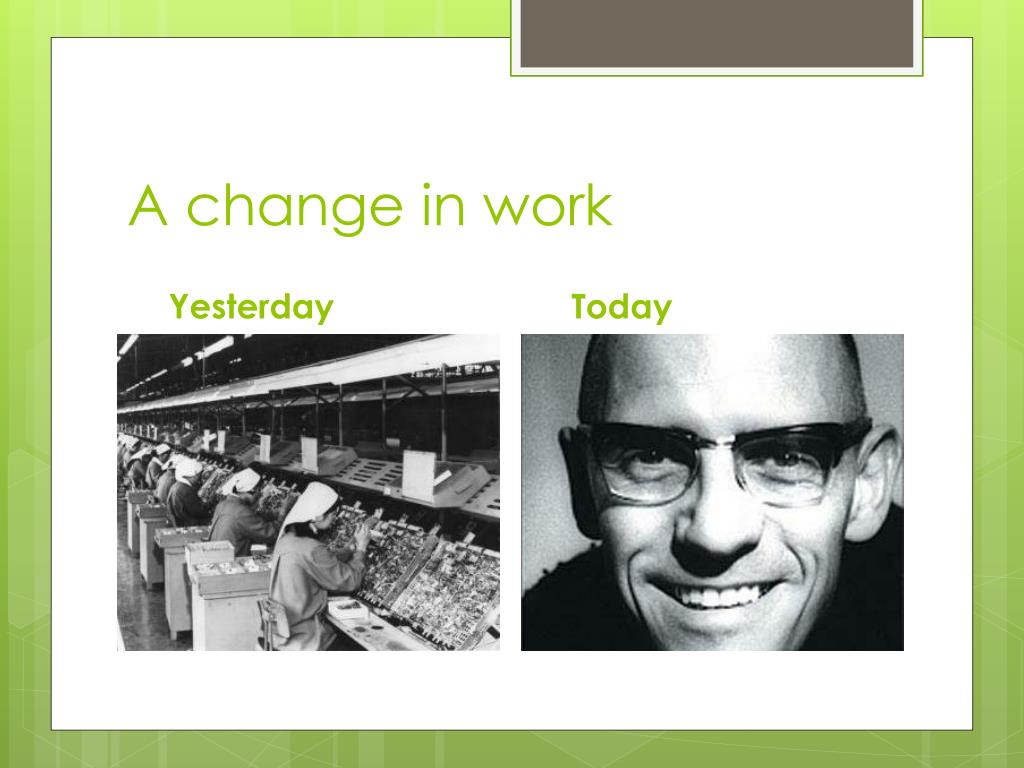 A change in work

Yesterday

Today